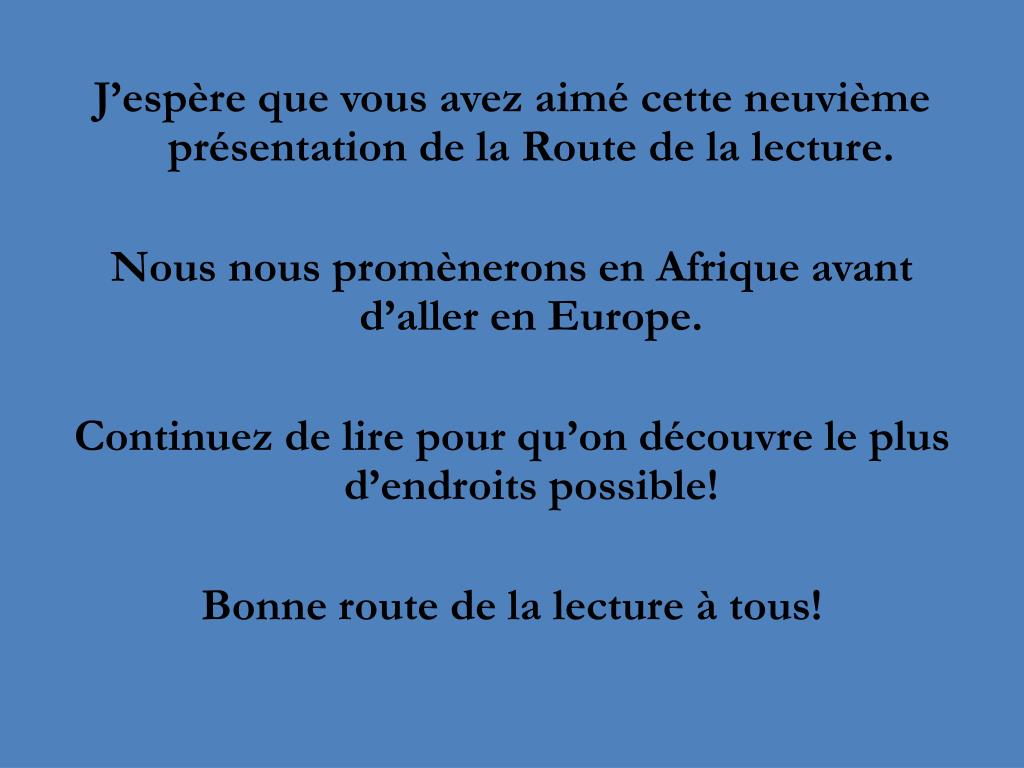 J’espère que vous avez aimé cette neuvième présentation de la Route de la lecture.

Nous nous promènerons en Afrique avant d’aller en Europe.

Continuez de lire pour qu’on découvre le plus d’endroits possible!

Bonne route de la lecture à tous!